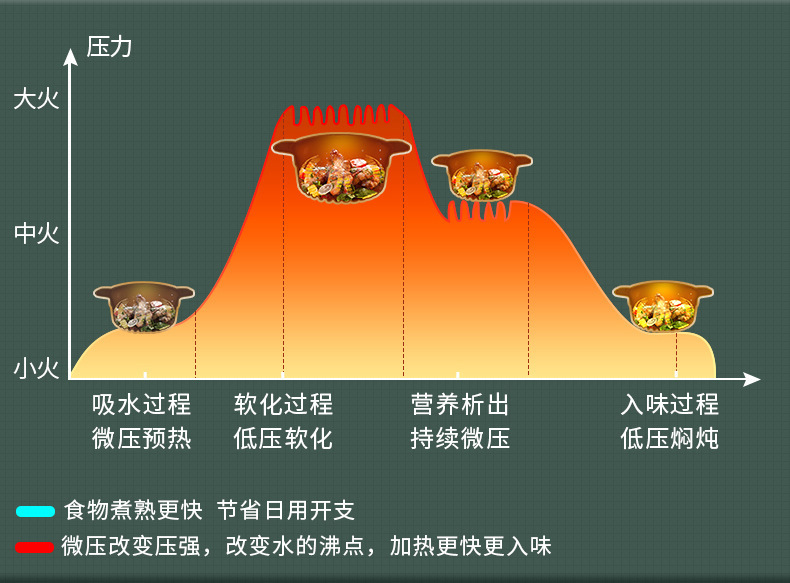 压力

大火

中火

小火

吸水过程
微压预热

软化过程
低压软化

营养析出
持续微压

入味过程
低压焖炖

食物煮熟更快 节省日用开支

微压改变压强，改变水的沸点，加热更快更入味